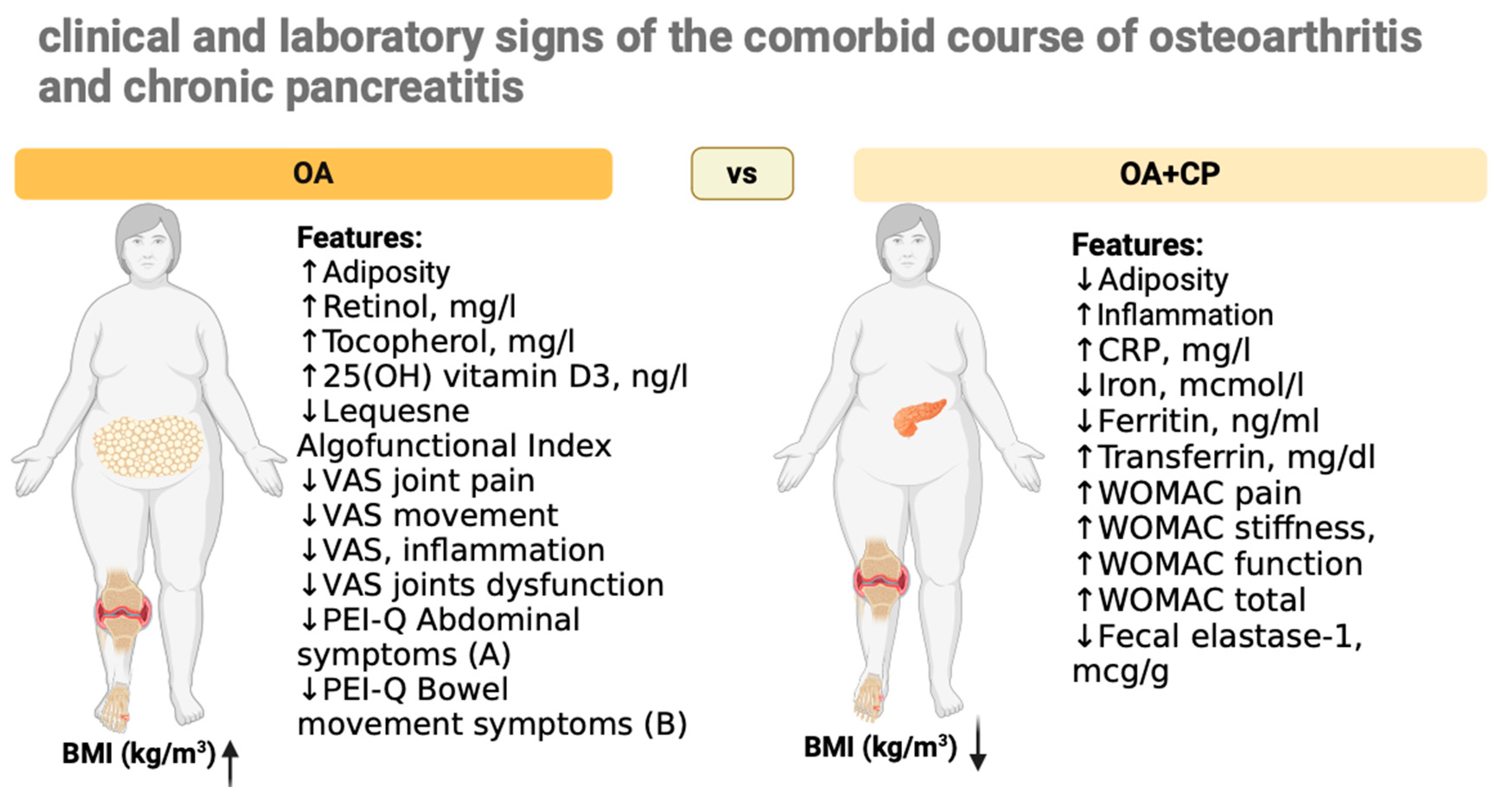 clinical and laboratory signs of the comorbid course of osteoarthritis and chronic pancreatitis

OA

vs

OA+CP

Features:
↑Adiposity
↑Retinol, mg/l
↑Tocopherol, mg/l
↑25(OH) vitamin D3, ng/l
↓Lequesne Algofunctional Index
↓VAS joint pain
↓VAS movement
↓VAS, inflammation
↓VAS joints dysfunction
↓PEI-Q Abdominal symptoms (A)
↓PEI-Q Bowel movement symptoms (B)

BMI (kg/m$^3$) ↑

Features:
↓Adiposity
↑Inflammation
↑CRP, mg/l
↓Iron, mcmol/l
↓Ferritin, ng/ml
↑Transferrin, mg/dl
↑WOMAC pain
↑WOMAC stiffness,
↑WOMAC function
↑WOMAC total
↓Fecal elastase-1, mcg/g

BMI (kg/m$^3$) ↓